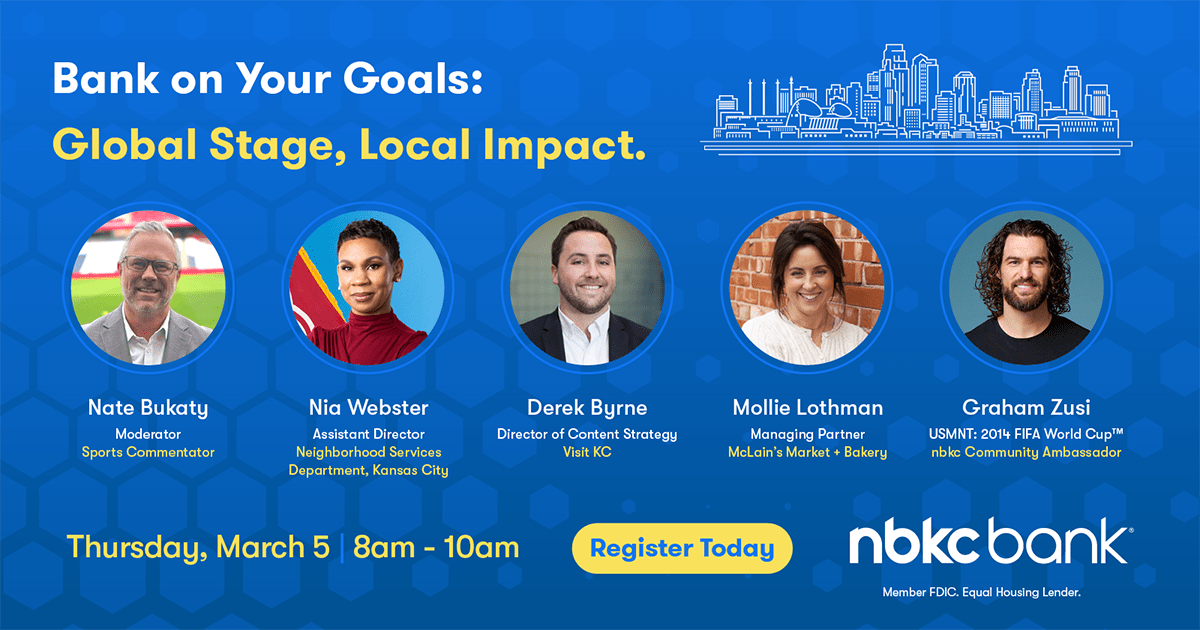 Bank on Your Goals:
Global Stage, Local Impact.

Nate Bukaty
Moderator
Sports Commentator

Nia Webster
Assistant Director
Neighborhood Services Department, Kansas City

Derek Byrne
Director of Content Strategy
Visit KC

Mollie Lothman
Managing Partner
McLain's Market + Bakery

Graham Zusi
USMNT: 2014 FIFA World Cup™
nbkc Community Ambassador

Thursday, March 5 | 8am - 10am

Register Today

nbkc bank®
Member FDIC. Equal Housing Lender.